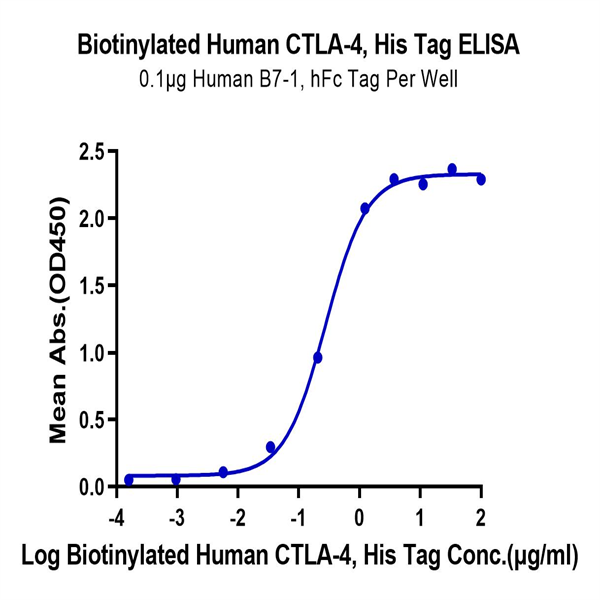 Biotinylated Human CTLA-4, His Tag ELISA
0.1μg Human B7-1, hFc Tag Per Well

Mean Abs.(OD450)

2.5
2.0
1.5
1.0
0.5
0.0

-4
-3
-2
-1
0
1
2

Log Biotinylated Human CTLA-4, His Tag Conc.(μg/ml)